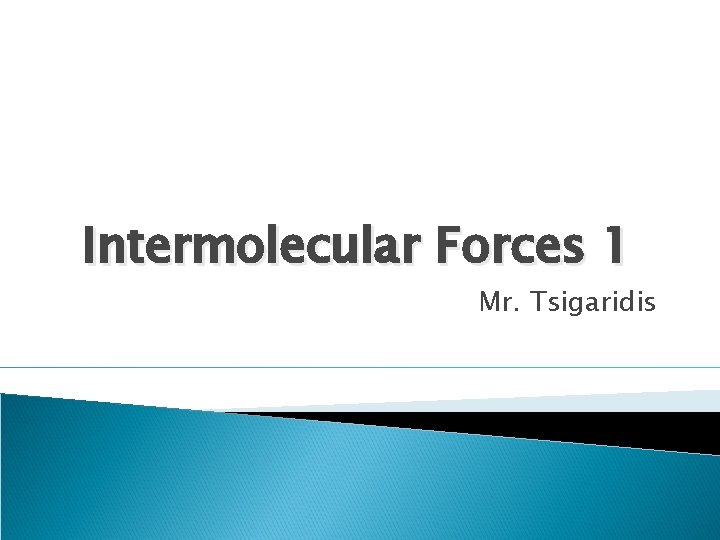 Intermolecular Forces 1

Mr. Tsigaridis